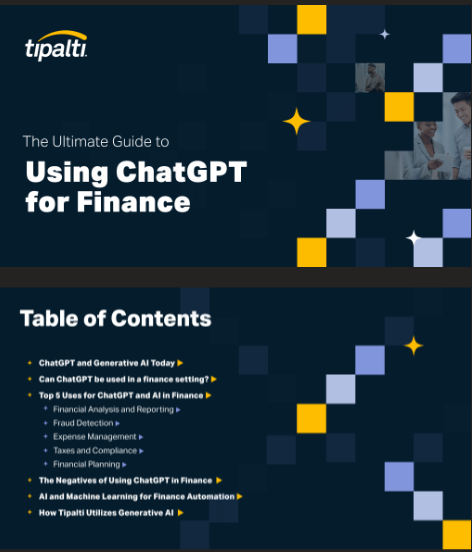 tipalti

The Ultimate Guide to
Using ChatGPT for Finance

Table of Contents

ChatGPT and Generative AI Today
Can ChatGPT be used in a finance setting?
Top 5 Uses for ChatGPT and AI in Finance
Financial Analysis and Reporting
Fraud Detection
Expense Management
Taxes and Compliance
Financial Planning
The Negatives of Using ChatGPT in Finance
AI and Machine Learning for Finance Automation
How Tipalti Utilizes Generative AI